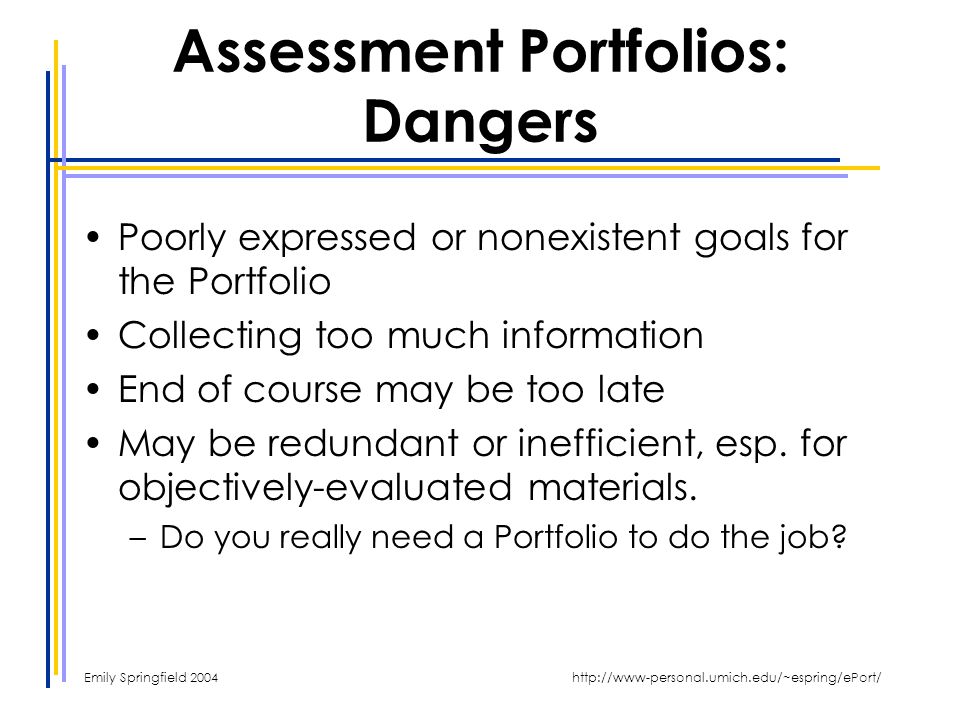 Assessment Portfolios: Dangers

• Poorly expressed or nonexistent goals for the Portfolio
• Collecting too much information
• End of course may be too late
• May be redundant or inefficient, esp. for objectively-evaluated materials.
– Do you really need a Portfolio to do the job?

Emily Springfield 2004

http://www-personal.umich.edu/~espring/ePort/